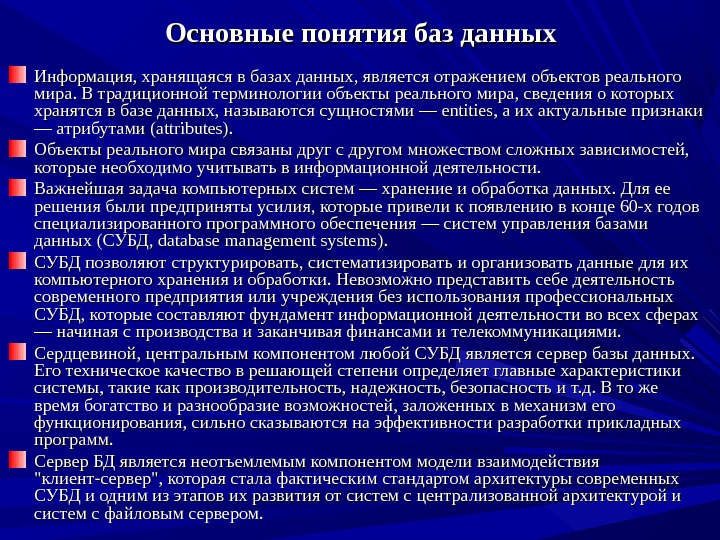 Основные понятия баз данных

Информация, хранящаяся в базах данных, является отражением объектов реального мира. В традиционной терминологии объекты реального мира, сведения о которых хранятся в базе данных, называются сущностями — entities, а их актуальные признаки — атрибутами (attributes).

Объекты реального мира связаны друг с другом множеством сложных зависимостей, которые необходимо учитывать в информационной деятельности.

Важнейшая задача компьютерных систем — хранение и обработка данных. Для ее решения были предприняты усилия, которые привели к появлению в конце 60-х годов специализированного программного обеспечения — систем управления базами данных (СУБД, database management systems).

СУБД позволяют структурировать, систематизировать и организовать данные для их компьютерного хранения и обработки. Невозможно представить себе деятельность современного предприятия или учреждения без использования профессиональных СУБД, которые составляют фундамент информационной деятельности во всех сферах — начиная с производства и заканчивая финансами и телекоммуникациями.

Сердцевиной, центральным компонентом любой СУБД является сервер базы данных. Его техническое качество в решающей степени определяет главные характеристики системы, такие как производительность, надежность, безопасность и т.д. В то же время богатство и разнообразие возможностей, заложенных в механизм его функционирования, сильно сказываются на эффективности разработки прикладных программ.

Сервер БД является неотъемлемым компонентом модели взаимодействия "клиент-сервер", которая стала фактическим стандартом архитектуры современных СУБД и одним из этапов их развития от систем с централизованной архитектурой и систем с файловым сервером.